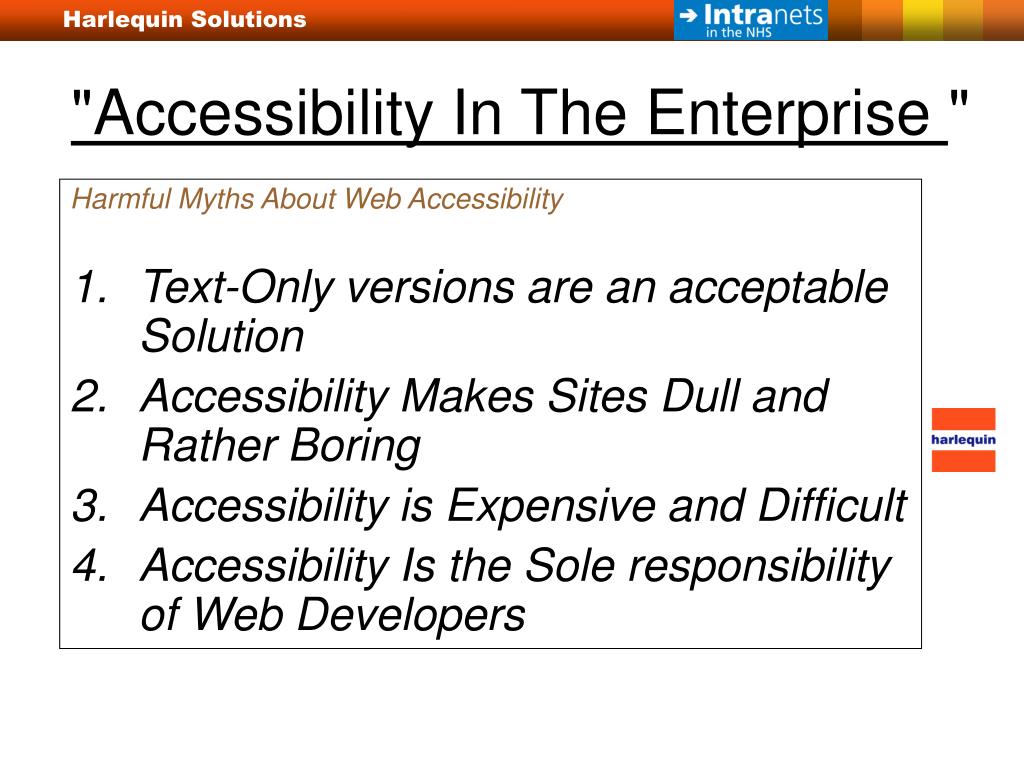 Harlequin Solutions

Intranets in the NHS

"Accessibility In The Enterprise "

Harmful Myths About Web Accessibility

1. Text-Only versions are an acceptable Solution
2. Accessibility Makes Sites Dull and Rather Boring
3. Accessibility is Expensive and Difficult
4. Accessibility Is the Sole responsibility of Web Developers

harlequin